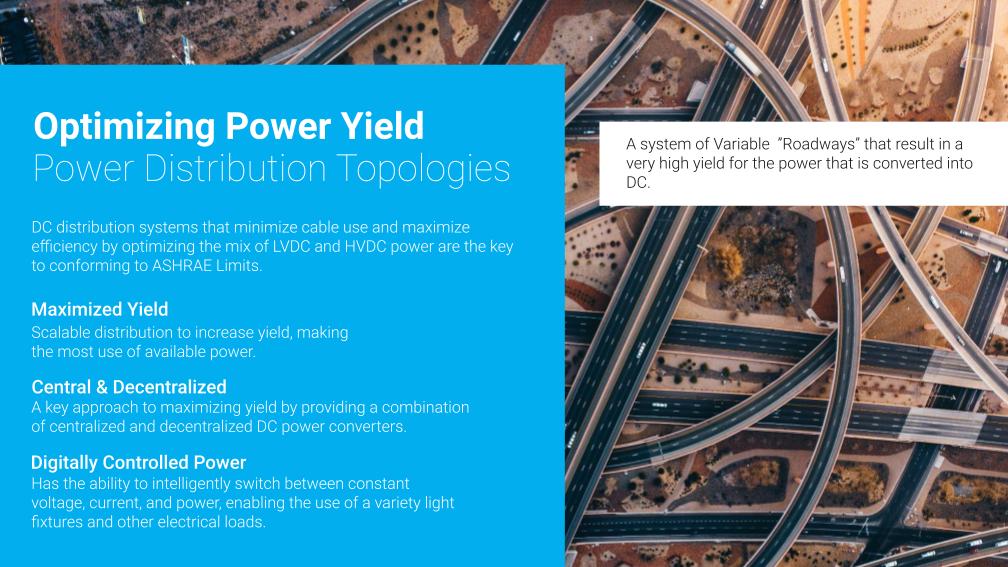 Optimizing Power Yield
Power Distribution Topologies

DC distribution systems that minimize cable use and maximize efficiency by optimizing the mix of LVDC and HVDC power are the key to conforming to ASHRAE Limits.

Maximized Yield
Scalable distribution to increase yield, making the most use of available power.

Central & Decentralized
A key approach to maximizing yield by providing a combination of centralized and decentralized DC power converters.

Digitally Controlled Power
Has the ability to intelligently switch between constant voltage, current, and power, enabling the use of a variety light fixtures and other electrical loads.

A system of Variable "Roadways" that result in a very high yield for the power that is converted into DC.